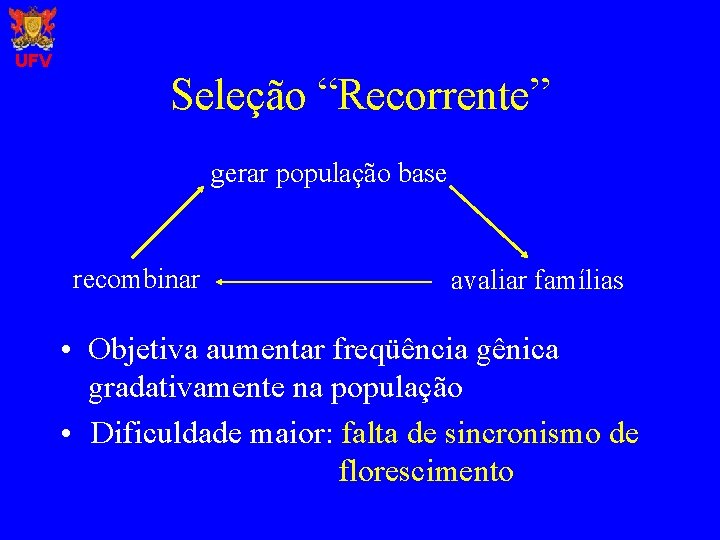 UFV

Seleção “Recorrente”

gerar população base

recombinar

avaliar famílias

• Objetiva aumentar freqüência gênica gradativamente na população

• Dificuldade maior: falta de sincronismo de florescimento